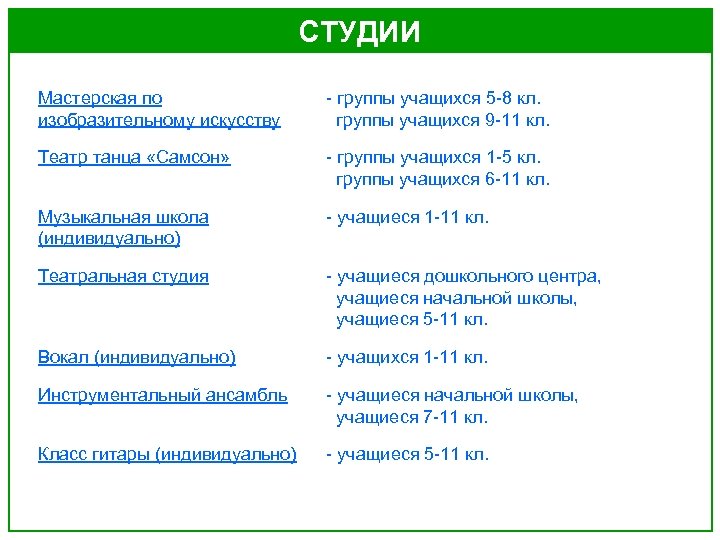 СТУДИИ

Мастерская по изобразительному искусству - группы учащихся 5-8 кл.
группы учащихся 9-11 кл.

Театр танца «Самсон» - группы учащихся 1-5 кл.
группы учащихся 6-11 кл.

Музыкальная школа (индивидуально) - учащиеся 1-11 кл.

Театральная студия - учащиеся дошкольного центра,
учащиеся начальной школы,
учащиеся 5-11 кл.

Вокал (индивидуально) - учащихся 1-11 кл.

Инструментальный ансамбль - учащиеся начальной школы,
учащиеся 7-11 кл.

Класс гитары (индивидуально) - учащиеся 5-11 кл.